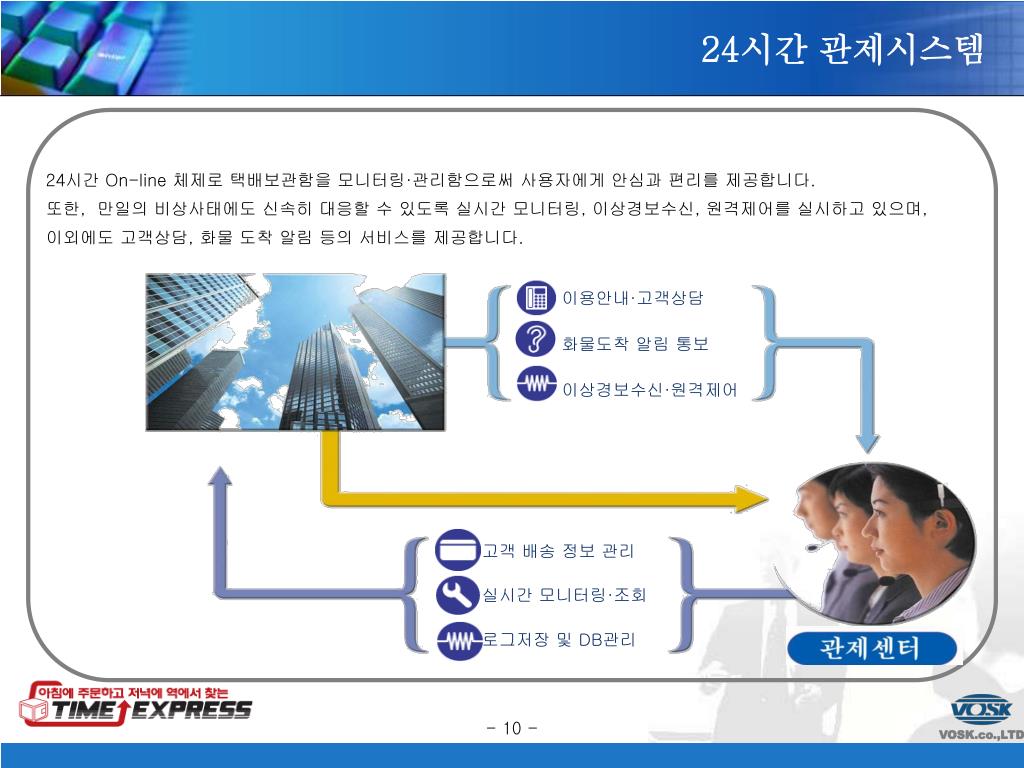 24시간 관제시스템

24시간 On-line 체제로 택배보관함을 모니터링·관리함으로써 사용자에게 안심과 편리를 제공합니다.
또한, 만일의 비상사태에도 신속히 대응할 수 있도록 실시간 모니터링, 이상경보수신, 원격제어를 실시하고 있으며,
이외에도 고객상담, 화물 도착 알림 등의 서비스를 제공합니다.

이용안내·고객상담
화물도착 알림 통보
이상경보수신·원격제어

고객 배송 정보 관리
실시간 모니터링·조회
로그저장 및 DB관리

관제센터

아침에 주문하고 저녁에 역에서 찾는
TIME EXPRESS

- 10 -

VOSK
VOSK.co.,LTD